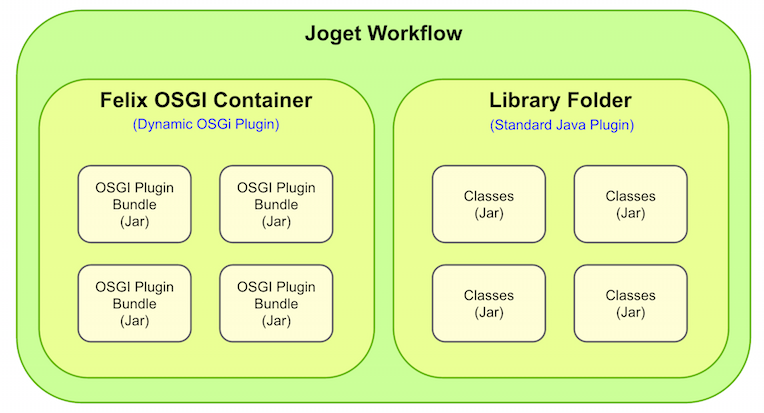 Joget Workflow

Felix OSGI Container
(Dynamic OSGi Plugin)

OSGI Plugin Bundle (Jar)

OSGI Plugin Bundle (Jar)

OSGI Plugin Bundle (Jar)

OSGI Plugin Bundle (Jar)

Library Folder
(Standard Java Plugin)

Classes (Jar)

Classes (Jar)

Classes (Jar)

Classes (Jar)